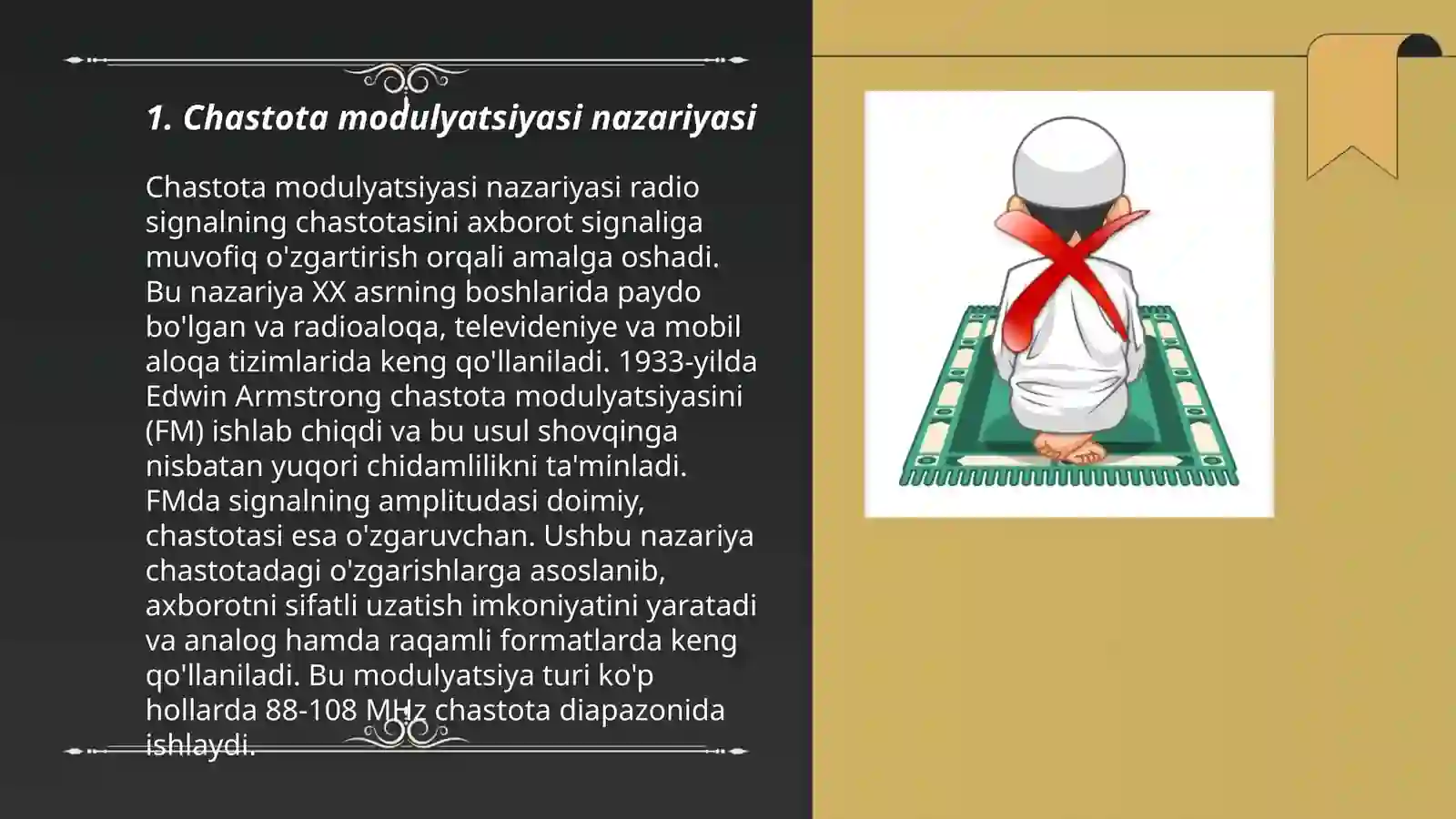 1. Chastota modulyatsiyasi nazariyasi

Chastota modulyatsiyasi nazariyasi radio signalning chastotasini axborot signaliga muvofiq o'zgartirish orqali amalga oshadi. Bu nazariya XX asrning boshlarida paydo bo'lgan va radioaloqa, televideniye va mobil aloqa tizimlarida keng qo'llaniladi. 1933-yilda Edwin Armstrong chastota modulyatsiyasini (FM) ishlab chiqdi va bu usul shovqinga nisbatan yuqori chidamlilikni ta'minladi. FMda signalning amplitudasi doimiy, chastotasi esa o'zgaruvchan. Ushbu nazariya chastotadagi o'zgarishlarga asoslanib, axborotni sifatli uzatish imkoniyatini yaratadi va analog hamda raqamli formatlarda keng qo'llaniladi. Bu modulyatsiya turi ko'p hollarda 88-108 MHz chastota diapazonida ishlaydi.